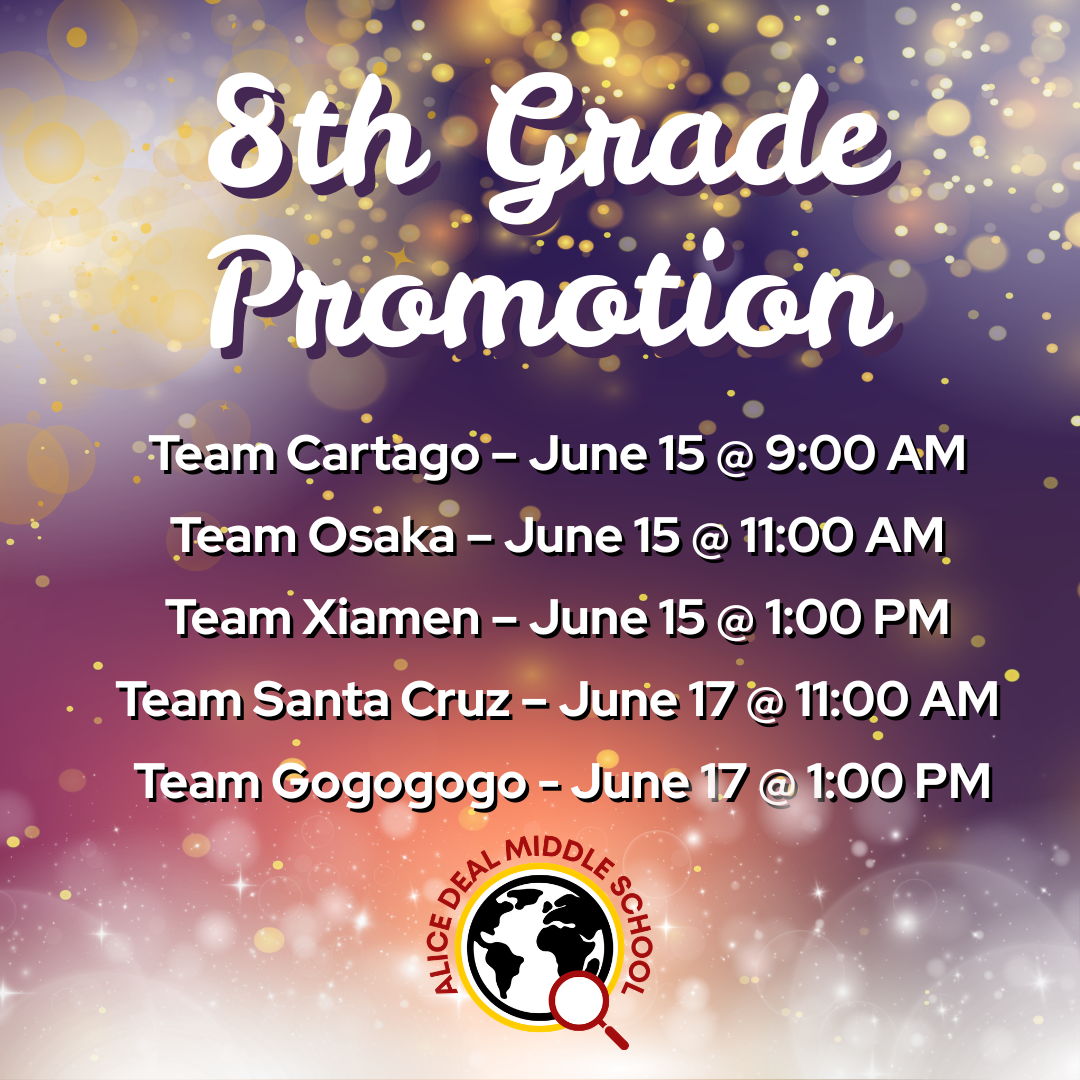 8th Grade Promotion

Team Cartago – June 15 @ 9:00 AM
Team Osaka – June 15 @ 11:00 AM
Team Xiamen – June 15 @ 1:00 PM
Team Santa Cruz – June 17 @ 11:00 AM
Team Gogogogo - June 17 @ 1:00 PM

ALICE DEAL MIDDLE SCHOOL